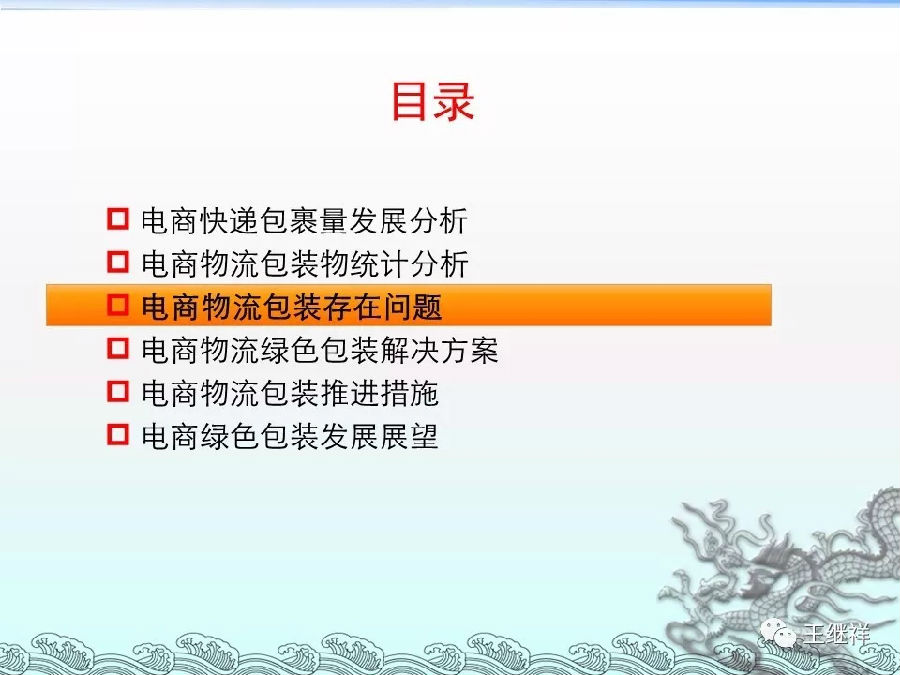 目录

电商快递包裹量发展分析
电商物流包装物统计分析
电商物流包装存在问题
电商物流绿色包装解决方案
电商物流包装推进措施
电商绿色包装发展展望

王继祥